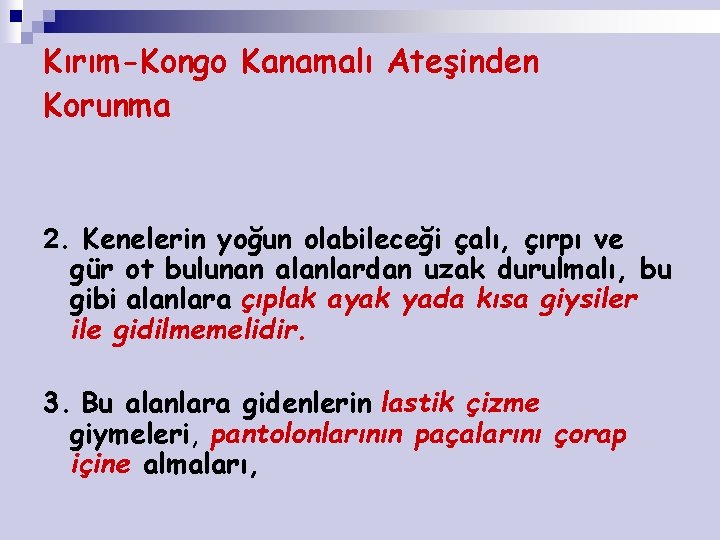 Kırım-Kongo Kanamalı Ateşinden Korunma

2. Kenelerin yoğun olabileceği çalı, çırpı ve gür ot bulunan alanlardan uzak durulmalı, bu gibi alanlara çıplak ayak yada kısa giysiler ile gidilmemelidir.

3. Bu alanlara gidenlerin lastik çizme giymeleri, pantolonlarının paçalarını çorap içine almaları,